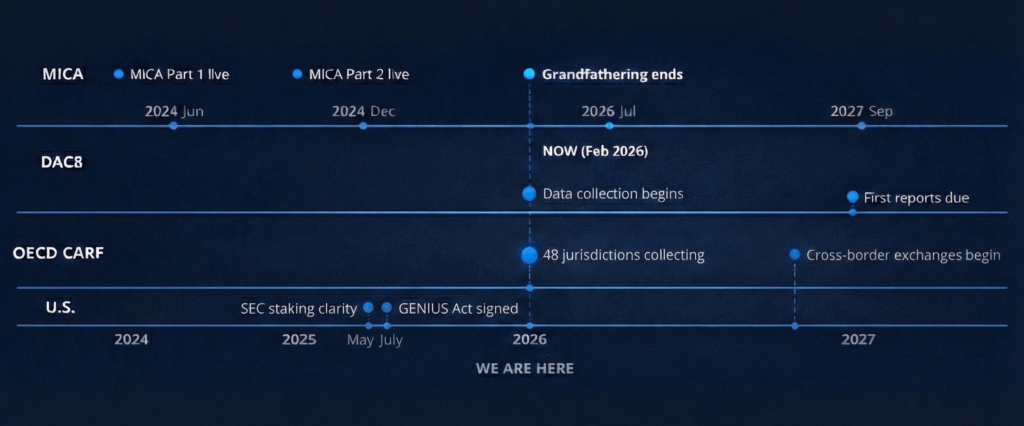 MICA
MiCA Part 1 live
MiCA Part 2 live
Grandfathering ends
2024 Jun
2024 Dec
2026 Jul
2027 Sep
DAC8
NOW (Feb 2026)
Data collection begins
First reports due
OECD CARF
48 jurisdictions collecting
Cross-border exchanges begin
U.S.
SEC staking clarity
GENIUS Act signed
2024
2025
May
July
2026
2027
WE ARE HERE